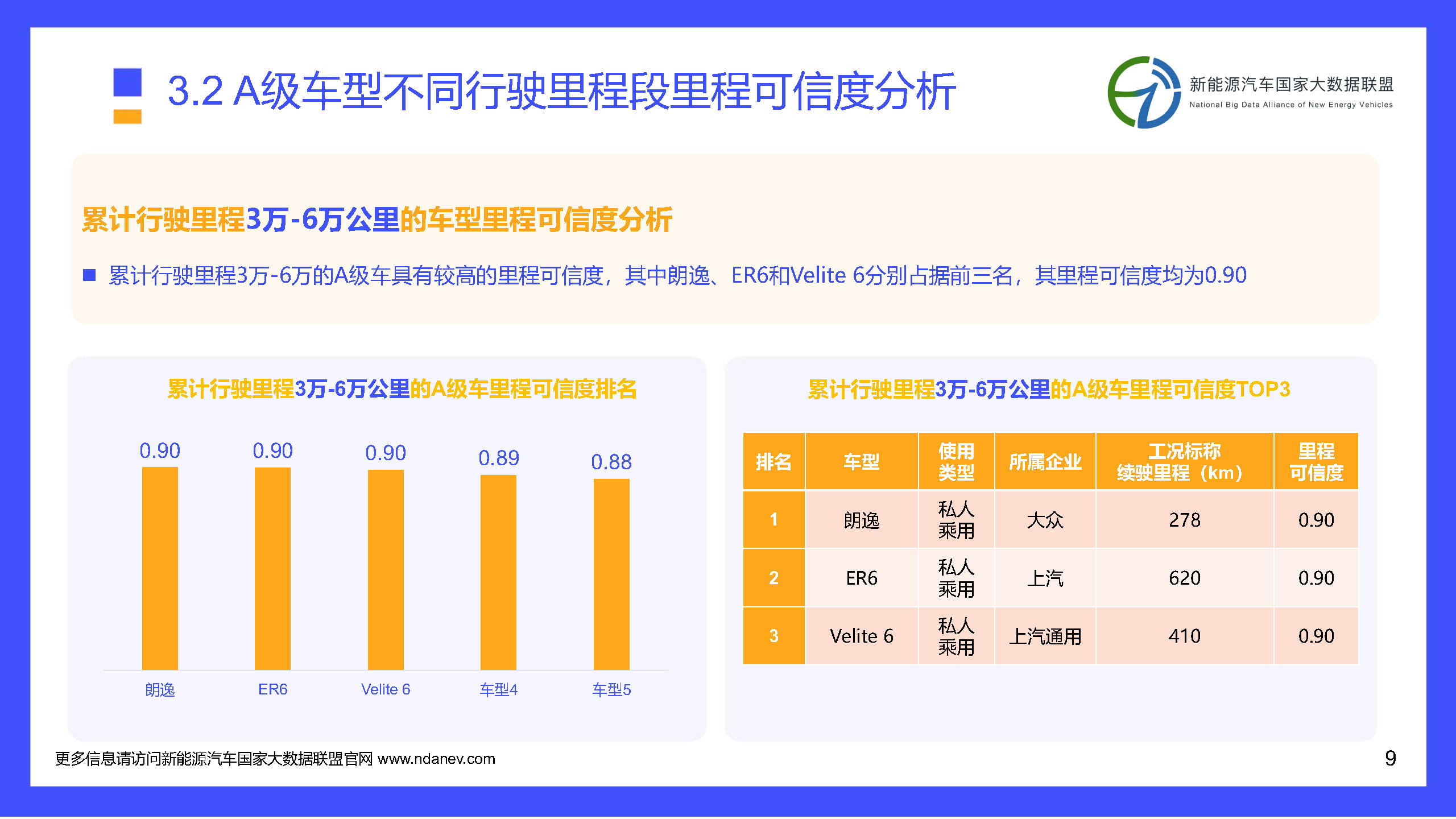 3.2 A级车型不同行驶里程段里程可信度分析

新能源汽车国家大数据联盟
National Big Data Alliance of New Energy Vehicles

累计行驶里程3万-6万公里的车型里程可信度分析

■ 累计行驶里程3万-6万的A级车具有较高的里程可信度，其中朗逸、ER6和Velite 6分别占据前三名，其里程可信度均为0.90

累计行驶里程3万-6万公里的A级车里程可信度排名

0.90 0.90 0.90 0.89 0.88

朗逸 ER6 Velite 6 车型4 车型5

累计行驶里程3万-6万公里的A级车里程可信度TOP3

| 排名 | 车型 | 使用类型 | 所属企业 | 工况标称续驶里程（km） | 里程可信度 |
|---|---|---|---|---|---|
| 1 | 朗逸 | 私人乘用 | 大众 | 278 | 0.90 |
| 2 | ER6 | 私人乘用 | 上汽 | 620 | 0.90 |
| 3 | Velite 6 | 私人乘用 | 上汽通用 | 410 | 0.90 |

更多信息请访问新能源汽车国家大数据联盟官网 www.ndanev.com

9